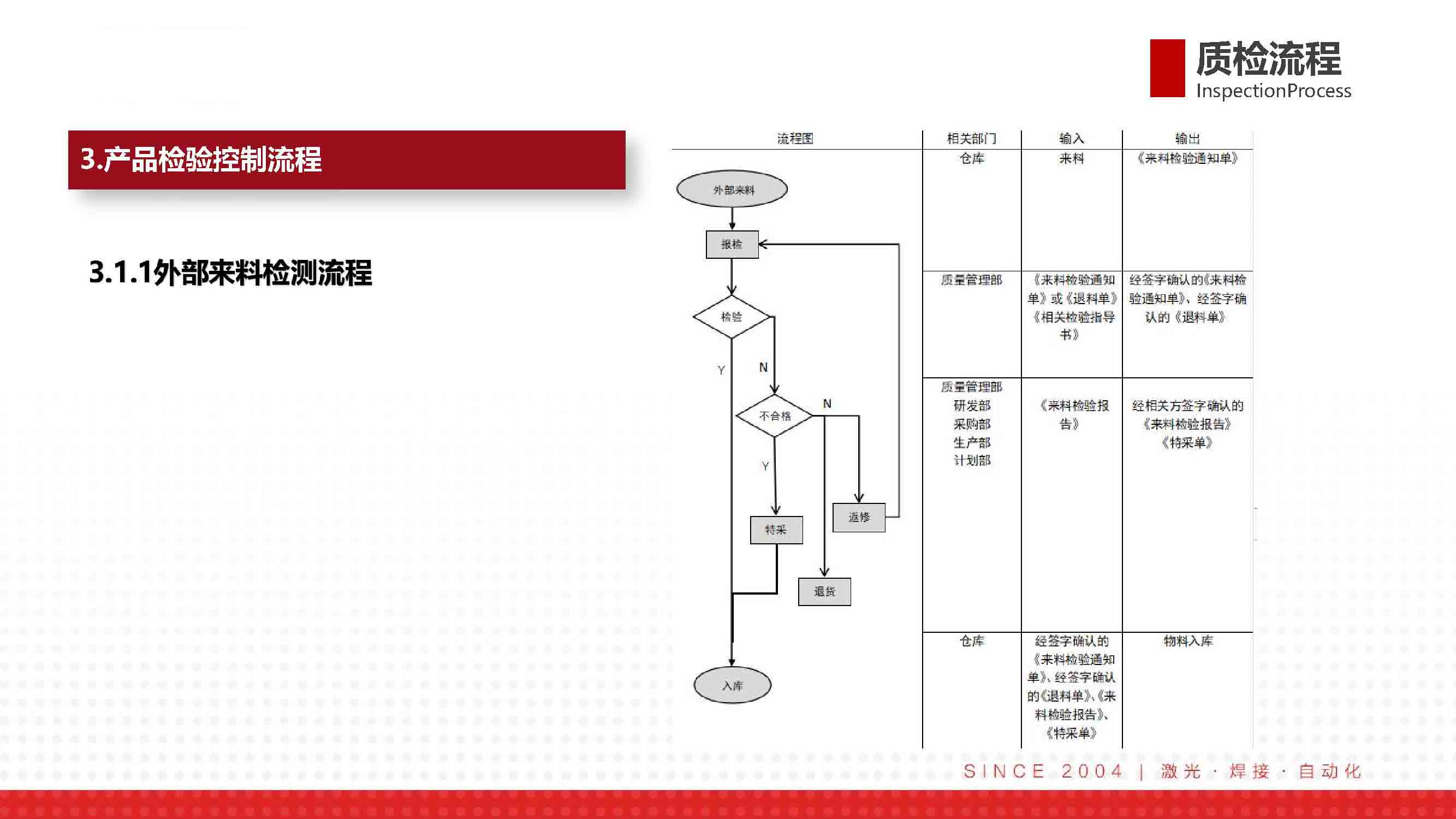 质检流程
InspectionProcess

3.产品检验控制流程

3.1.1外部来料检测流程

| 流程图 | 相关部门 | 输入 | 输出 |
|---|---|---|---|
| 外部来料 报检 | 仓库 | 来料 | 《来料检验通知单》 |
| 检验 Y N | 质量管理部 | 《来料检验通知单》或《退料单》《相关检验指导书》 | 经签字确认的《来料检验通知单》、经签字确认的《退料单》 |
| 不合格 N Y 特采 返修 退货 | 质量管理部 研发部 采购部 生产部 计划部 | 《来料检验报告》 | 经相关方签字确认的《来料检验报告》《特采单》 |
| 入库 | 仓库 | 经签字确认的《来料检验通知单》、经签字确认的《退料单》、《来料检验报告》、《特采单》 | 物料入库 |

SINCE 2004 | 激光 · 焊接 · 自动化